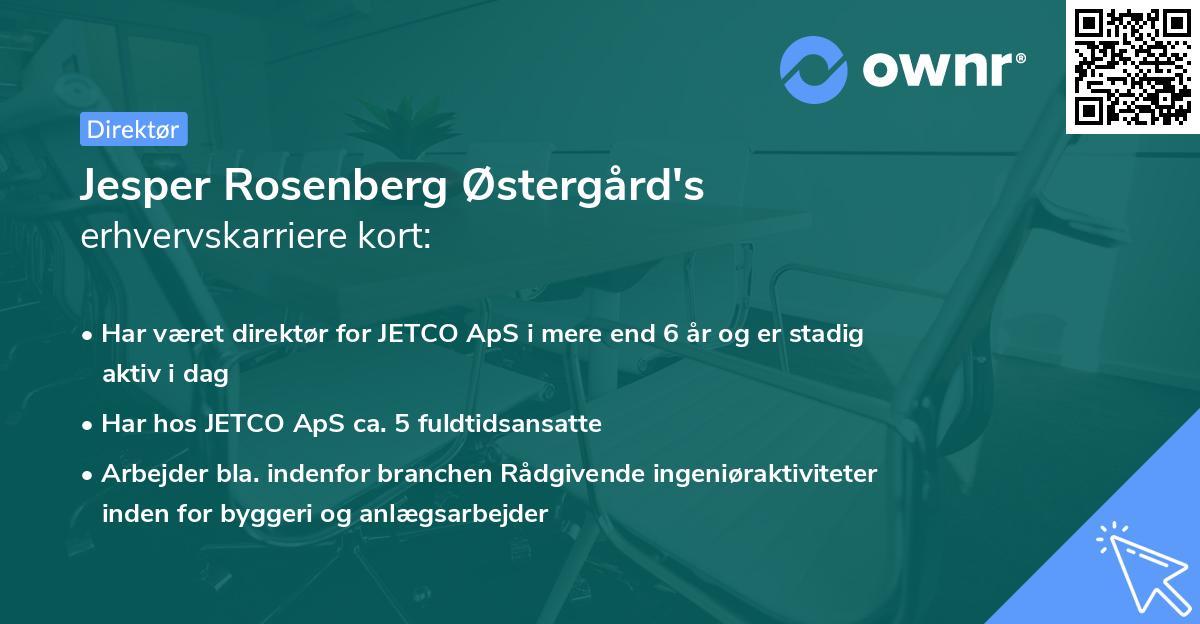 ownr®

Direktør

Jesper Rosenberg Østergård's
erhvervskarriere kort:

• Har været direktør for JETCO ApS i mere end 6 år og er stadig aktiv i dag
• Har hos JETCO ApS ca. 5 fuldtidsansatte
• Arbejder bla. indenfor branchen Rådgivende ingeniøraktiviteter inden for byggeri og anlægsarbejder